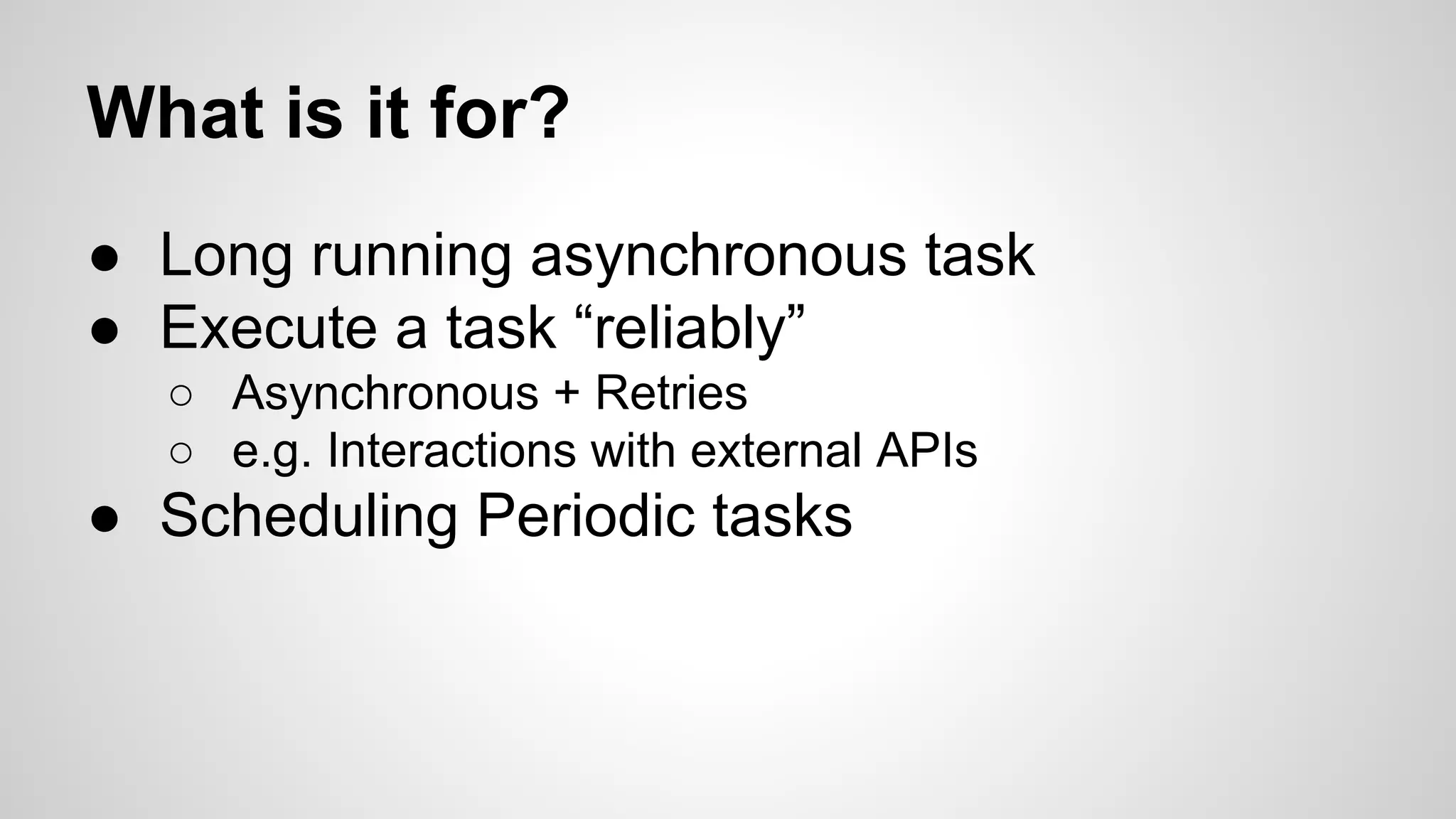 What is it for?

● Long running asynchronous task
● Execute a task “reliably”
  ○ Asynchronous + Retries
  ○ e.g. Interactions with external APIs
● Scheduling Periodic tasks